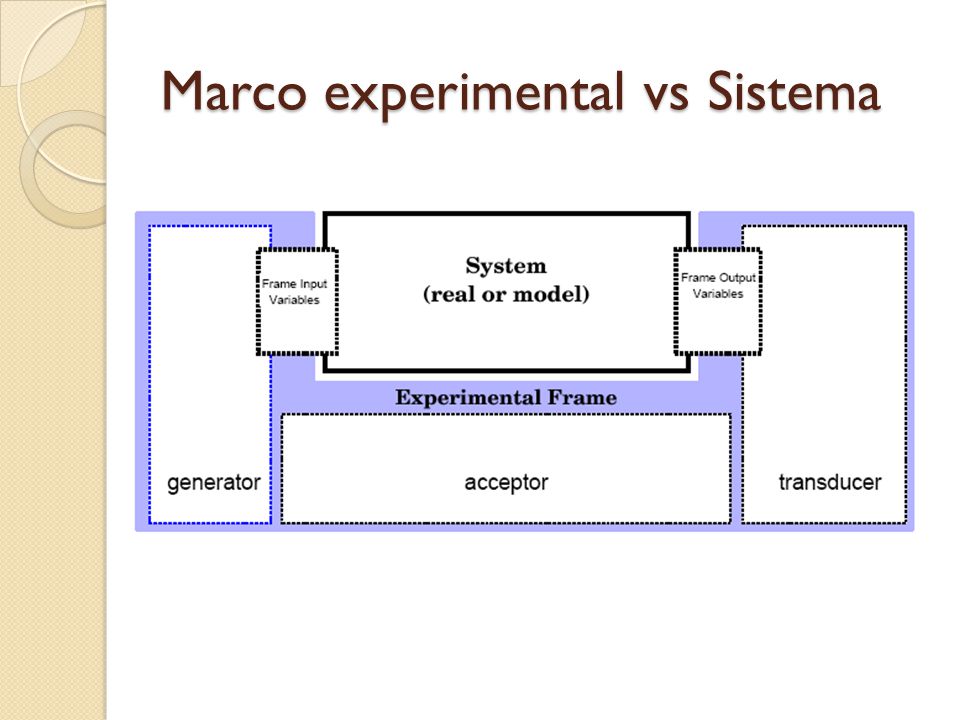 Marco experimental vs Sistema

Frame Input Variables

System
(real or model)

Frame Output Variables

Experimental Frame

generator

acceptor

transducer